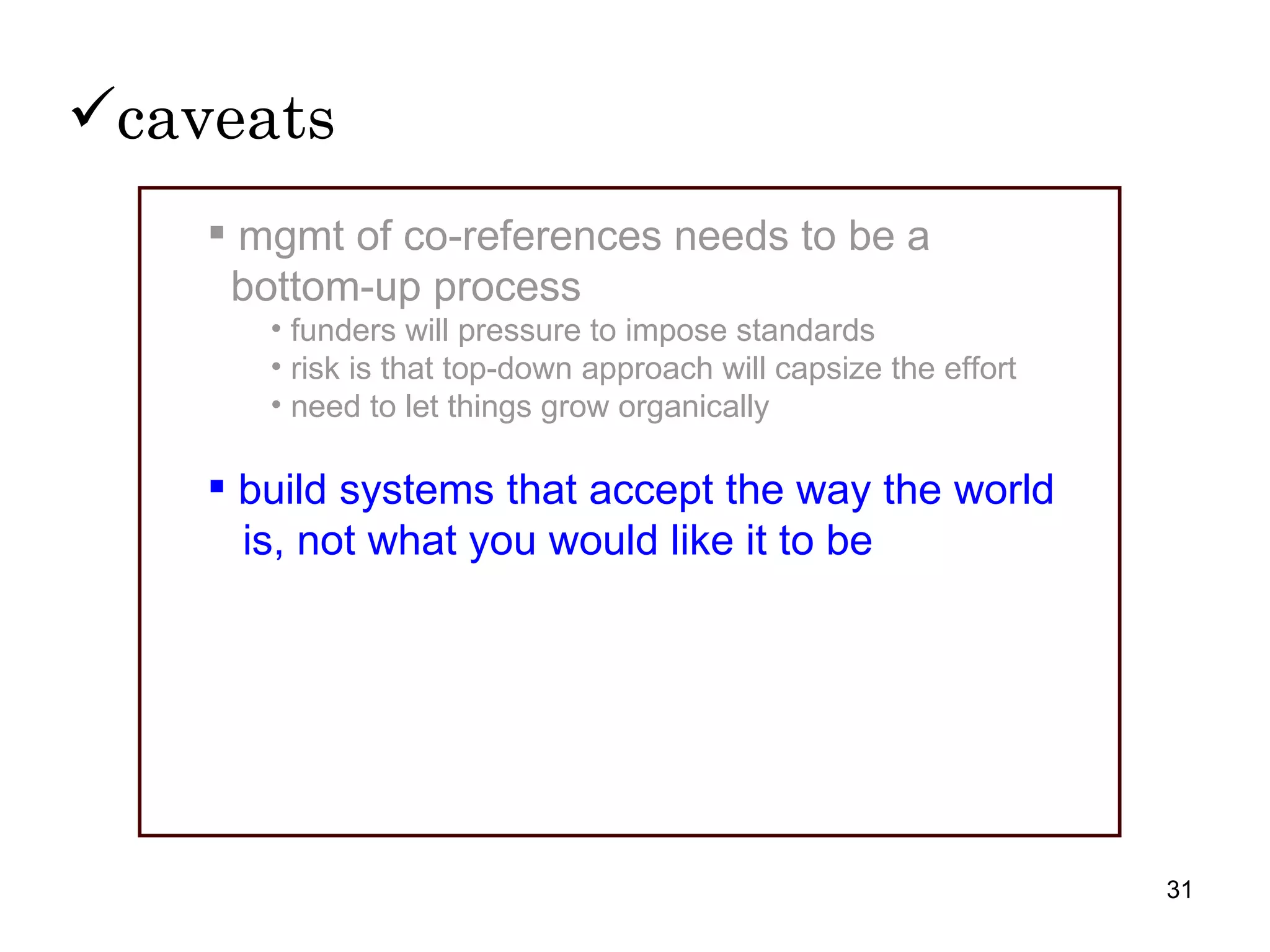 ✓caveats

▪ mgmt of co-references needs to be a bottom-up process

• funders will pressure to impose standards
• risk is that top-down approach will capsize the effort
• need to let things grow organically

▪ build systems that accept the way the world is, not what you would like it to be

31